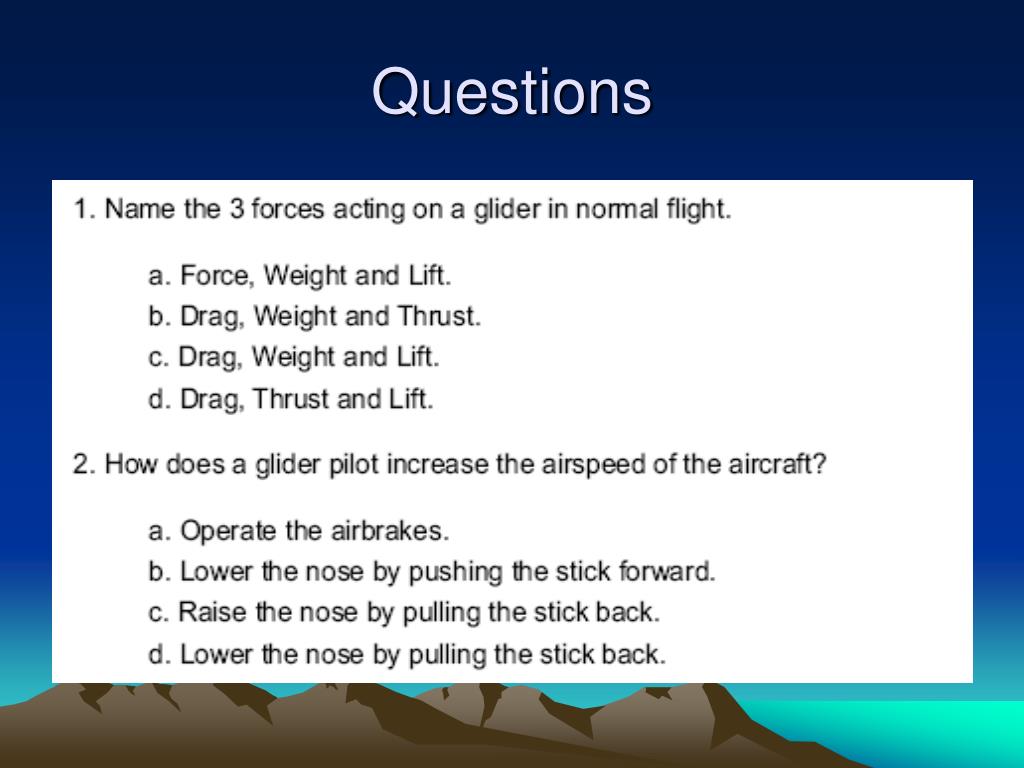 Questions

1. Name the 3 forces acting on a glider in normal flight.

a. Force, Weight and Lift.
b. Drag, Weight and Thrust.
c. Drag, Weight and Lift.
d. Drag, Thrust and Lift.

2. How does a glider pilot increase the airspeed of the aircraft?

a. Operate the airbrakes.
b. Lower the nose by pushing the stick forward.
c. Raise the nose by pulling the stick back.
d. Lower the nose by pulling the stick back.